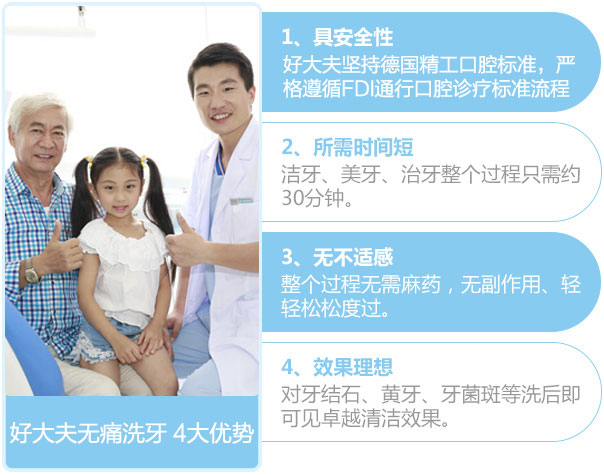 好大夫无痛洗牙 4大优势

1、具安全性
好大夫坚持德国精工口腔标准，严格遵循FDI通行口腔诊疗标准流程

2、所需时间短
洁牙、美牙、治牙整个过程只需约30分钟。

3、无不适感
整个过程无需麻药，无副作用、轻轻松松度过。

4、效果理想
对牙结石、黄牙、牙菌斑等洗后即可见卓越清洁效果。